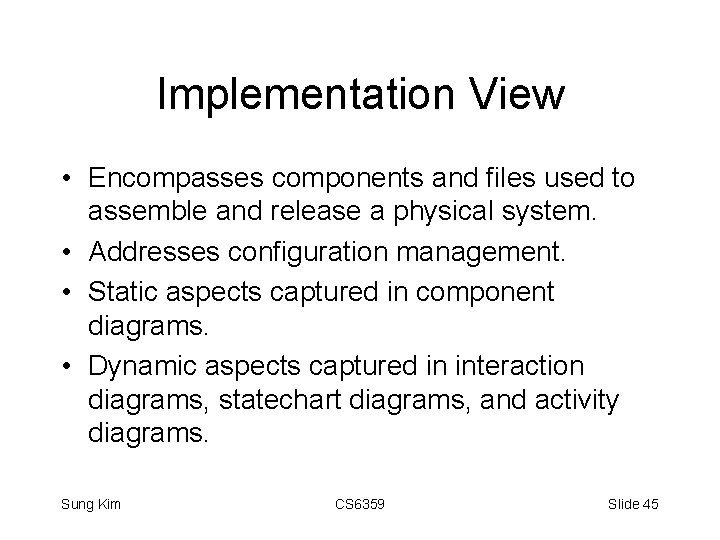 Implementation View

• Encompasses components and files used to assemble and release a physical system.
• Addresses configuration management.
• Static aspects captured in component diagrams.
• Dynamic aspects captured in interaction diagrams, statechart diagrams, and activity diagrams.

Sung Kim CS6359 Slide 45